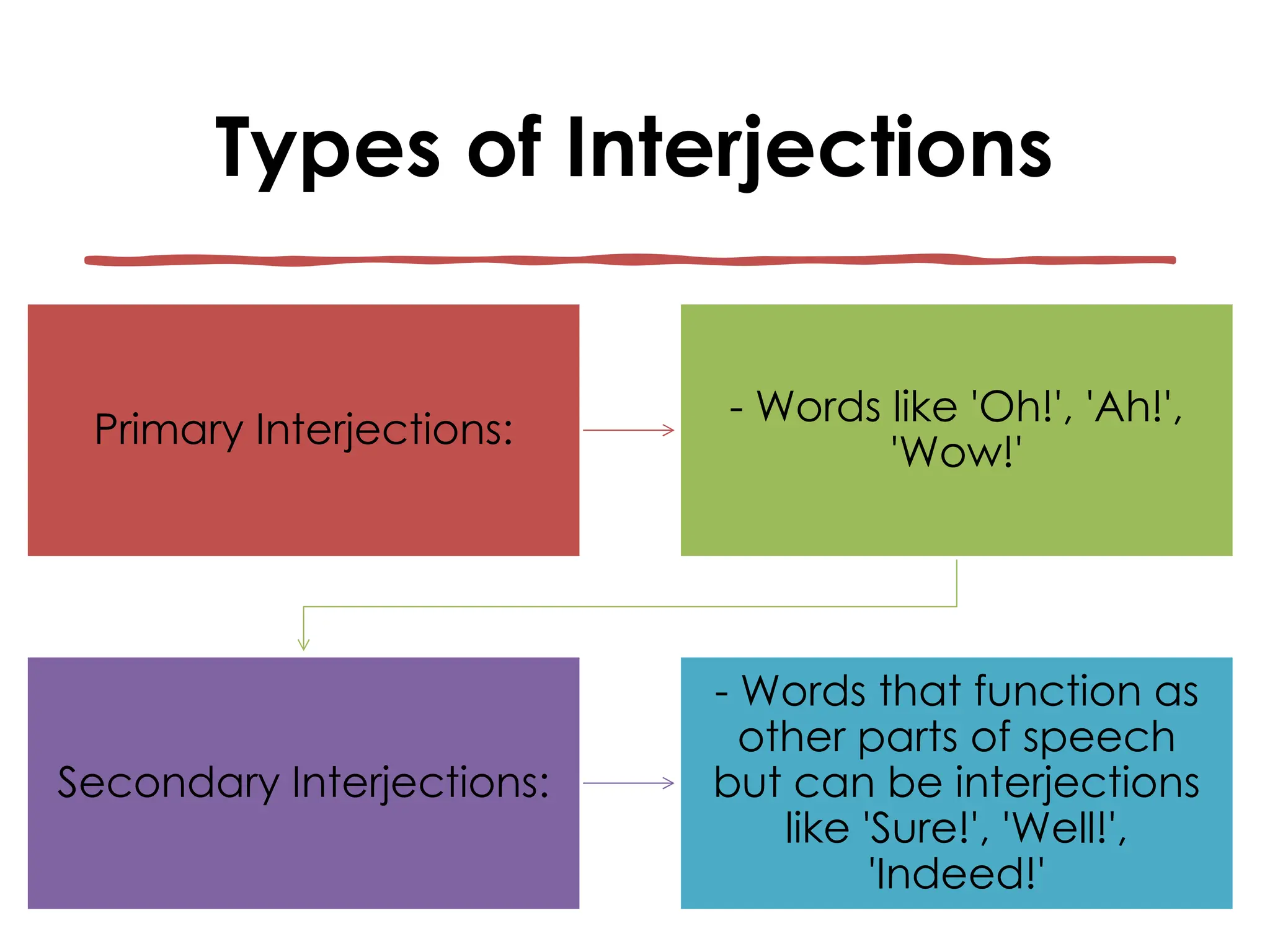 Types of Interjections

Primary Interjections:

- Words like 'Oh!', 'Ah!', 'Wow!'

Secondary Interjections:

- Words that function as other parts of speech but can be interjections like 'Sure!', 'Well!', 'Indeed!'